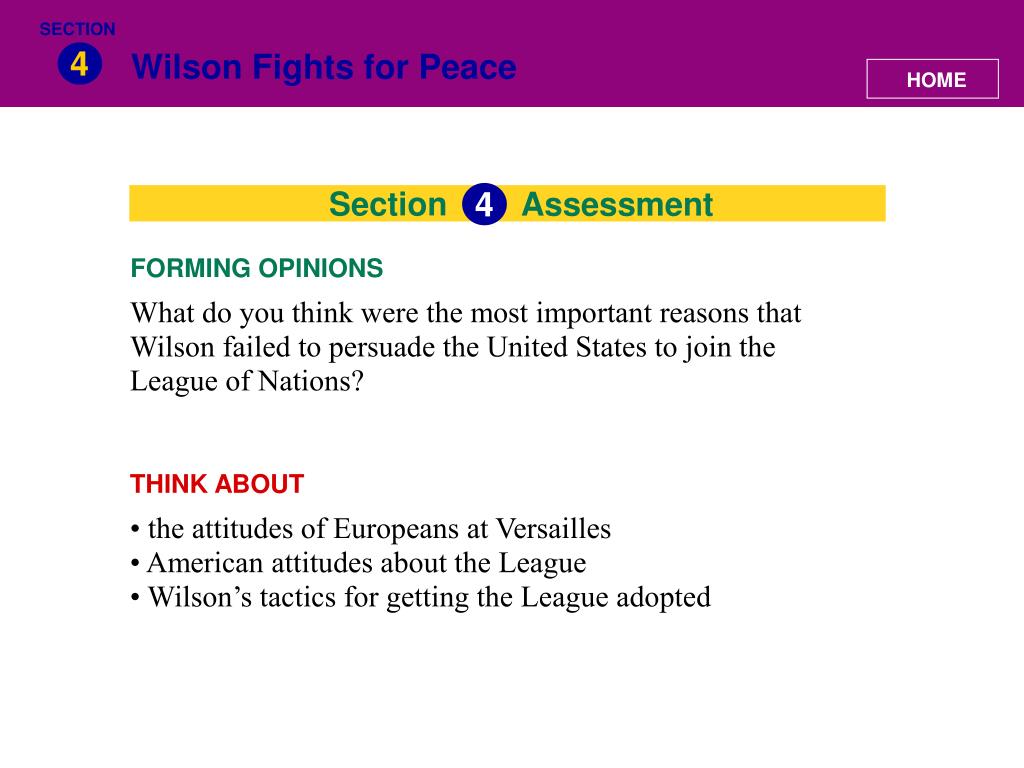 SECTION
4
Wilson Fights for Peace

HOME

Section 4 Assessment

FORMING OPINIONS

What do you think were the most important reasons that Wilson failed to persuade the United States to join the League of Nations?

THINK ABOUT

• the attitudes of Europeans at Versailles
• American attitudes about the League
• Wilson’s tactics for getting the League adopted